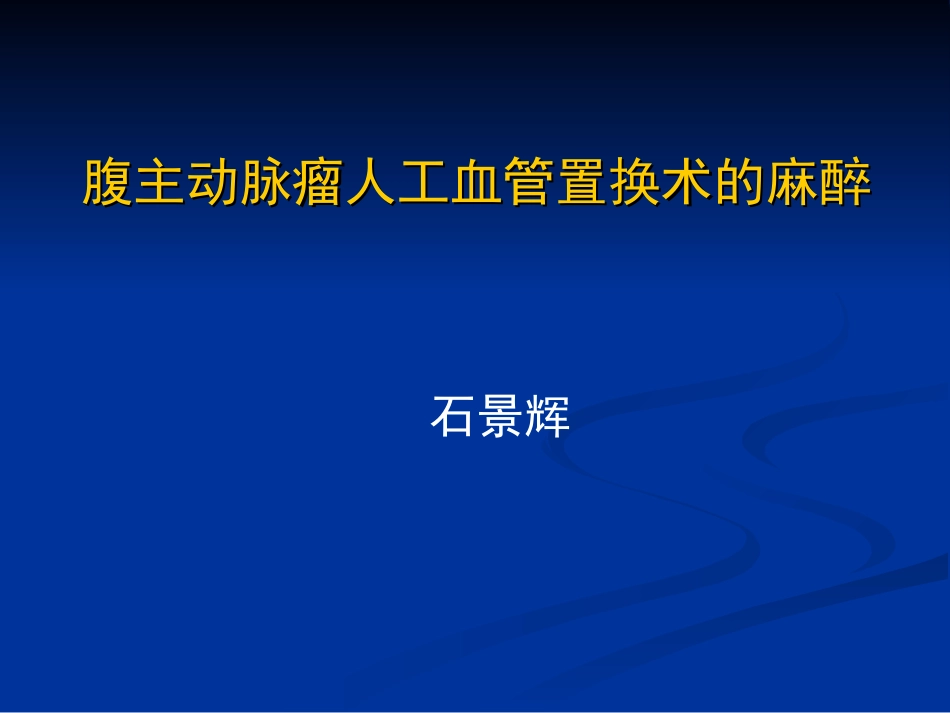 腹主动脉瘤人工血管置换术的麻醉

石景辉